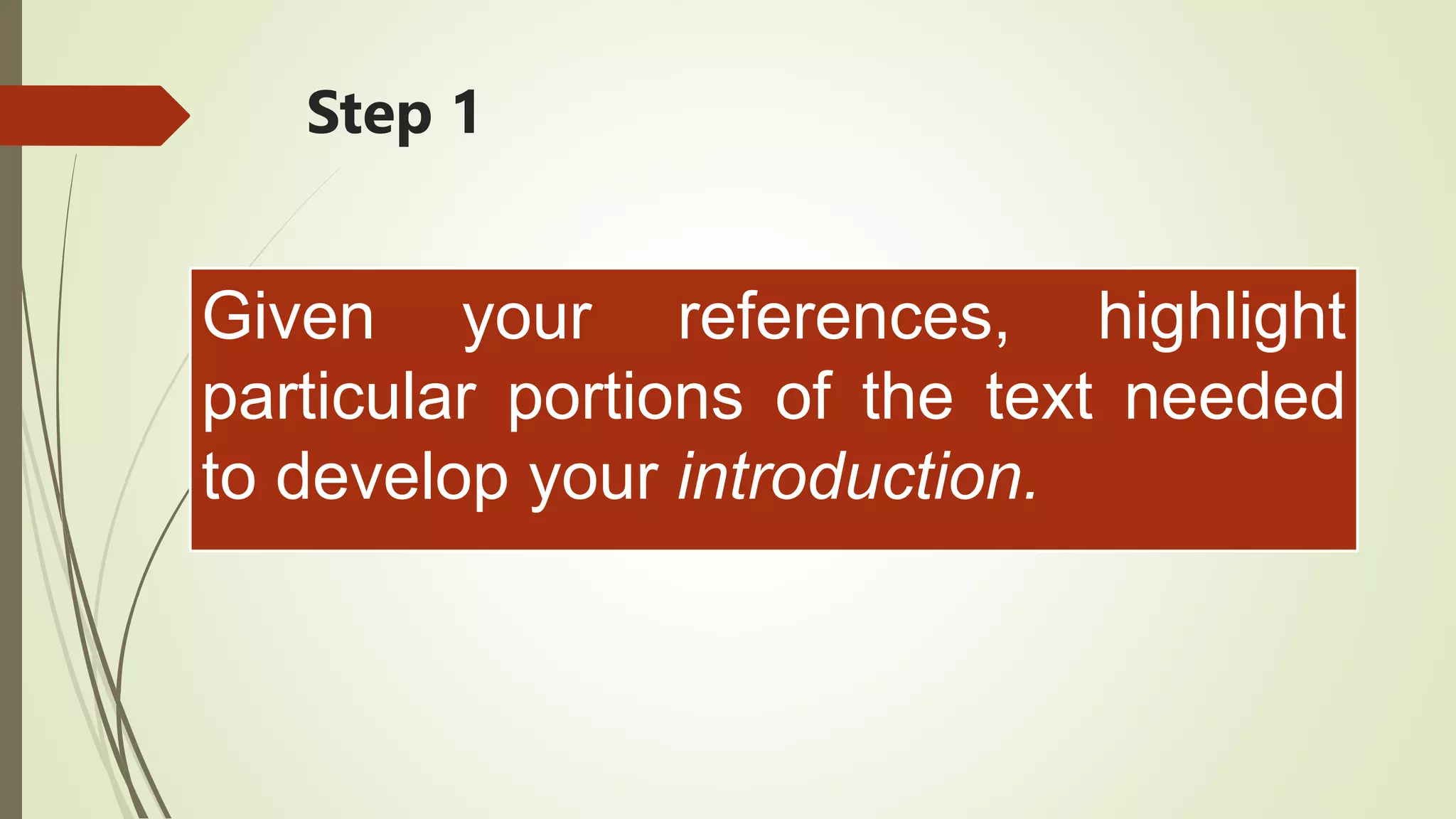 Step 1

Given your references, highlight particular portions of the text needed to develop your introduction.